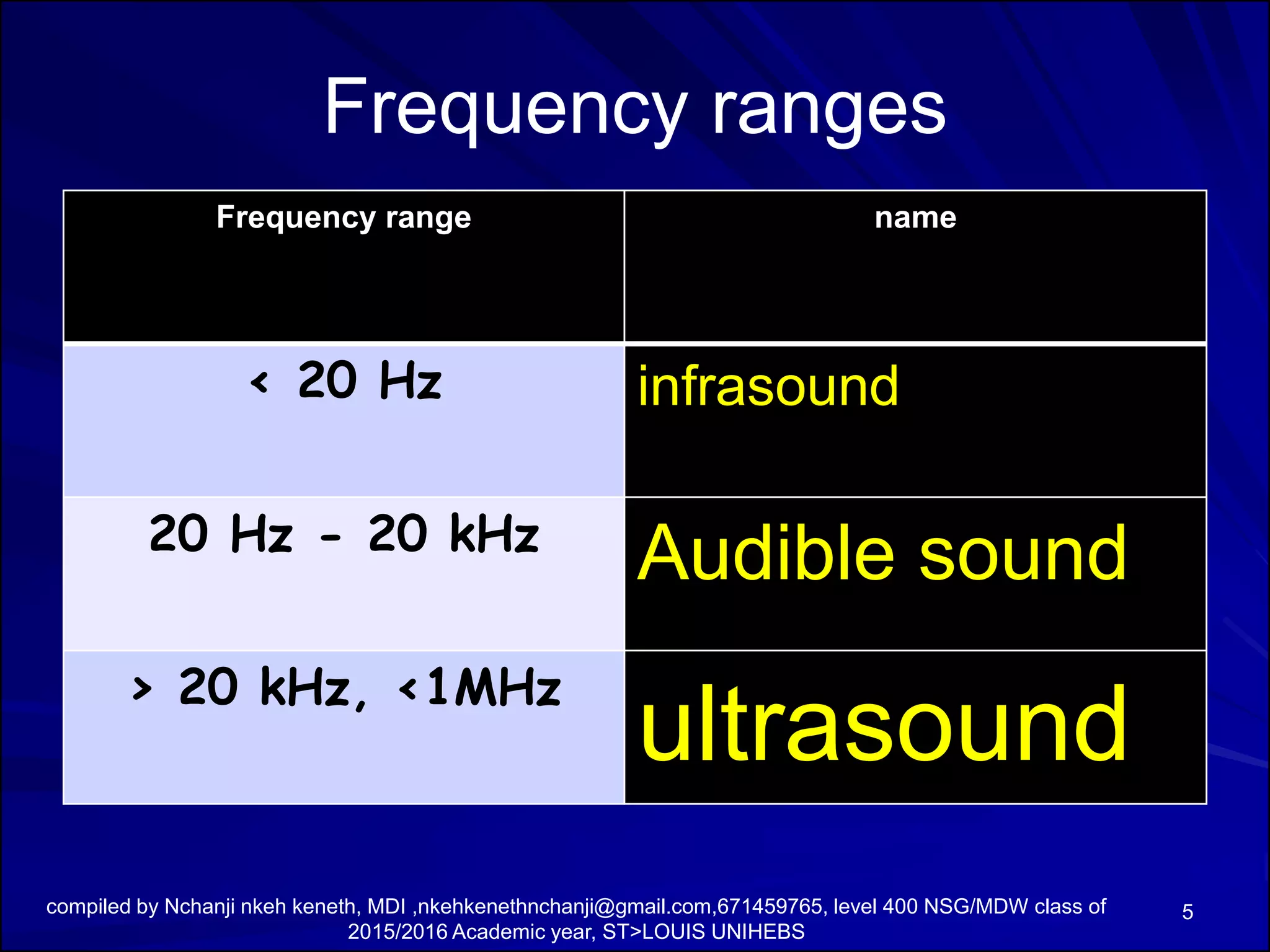 Frequency ranges

| Frequency range | name |
|---|---|
| < 20 Hz | infrasound |
| 20 Hz - 20 kHz | Audible sound |
| > 20 kHz, <1MHz | ultrasound |

compiled by Nchanji nkeh keneth, MDI ,nkehkenethnchanji@gmail.com,671459765, level 400 NSG/MDW class of 2015/2016 Academic year, ST>LOUIS UNIHEBS

5